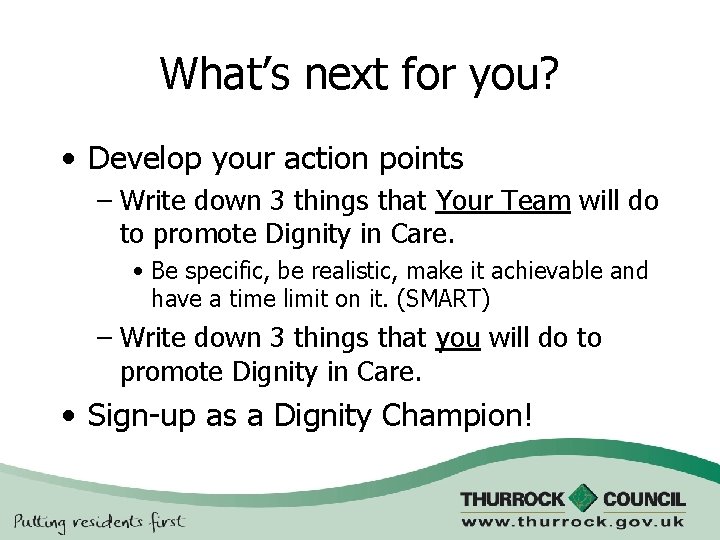 What's next for you?

• Develop your action points
 – Write down 3 things that Your Team will do to promote Dignity in Care.
 • Be specific, be realistic, make it achievable and have a time limit on it. (SMART)
 – Write down 3 things that you will do to promote Dignity in Care.
• Sign-up as a Dignity Champion!

Putting residents first

THURROCK COUNCIL
www.thurrock.gov.uk